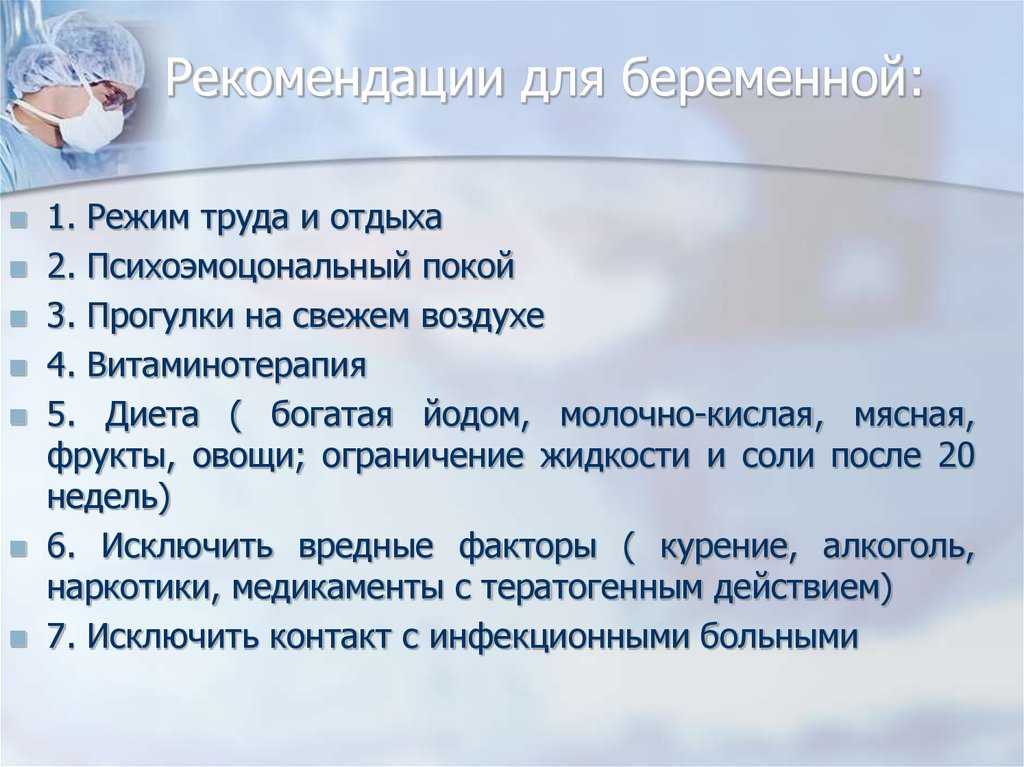 Рекомендации для беременной:

1. Режим труда и отдыха

2. Психоэмоцональный покой

3. Прогулки на свежем воздухе

4. Витаминотерапия

5. Диета ( богатая йодом, молочно-кислая, мясная, фрукты, овощи; ограничение жидкости и соли после 20 недель)

6. Исключить вредные факторы ( курение, алкоголь, наркотики, медикаменты с тератогенным действием)

7. Исключить контакт с инфекционными больными